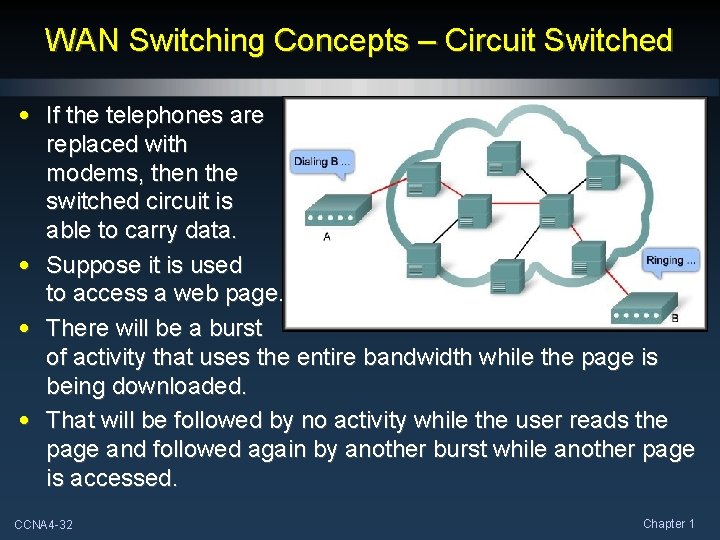 WAN Switching Concepts – Circuit Switched

• If the telephones are replaced with modems, then the switched circuit is able to carry data.

• Suppose it is used to access a web page.

• There will be a burst of activity that uses the entire bandwidth while the page is being downloaded.

• That will be followed by no activity while the user reads the page and followed again by another burst while another page is accessed.

Dialing B ...

A

Ringing ...

B

CCNA4-32

Chapter 1